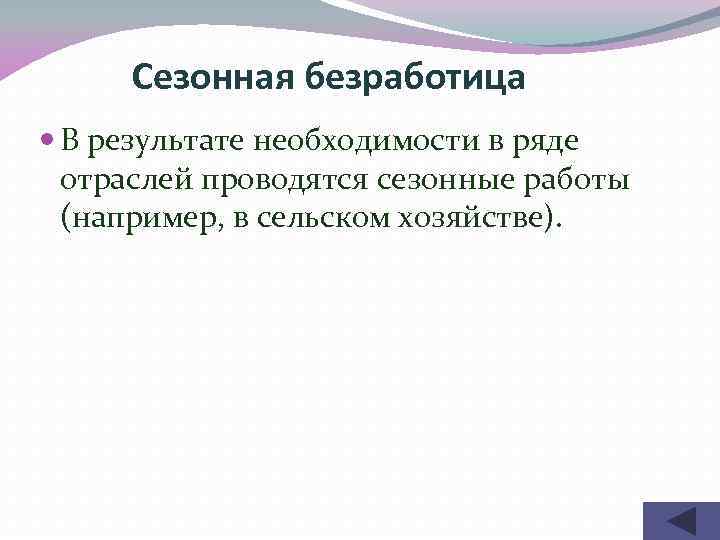 Сезонная безработица

В результате необходимости в ряде отраслей проводятся сезонные работы (например, в сельском хозяйстве).